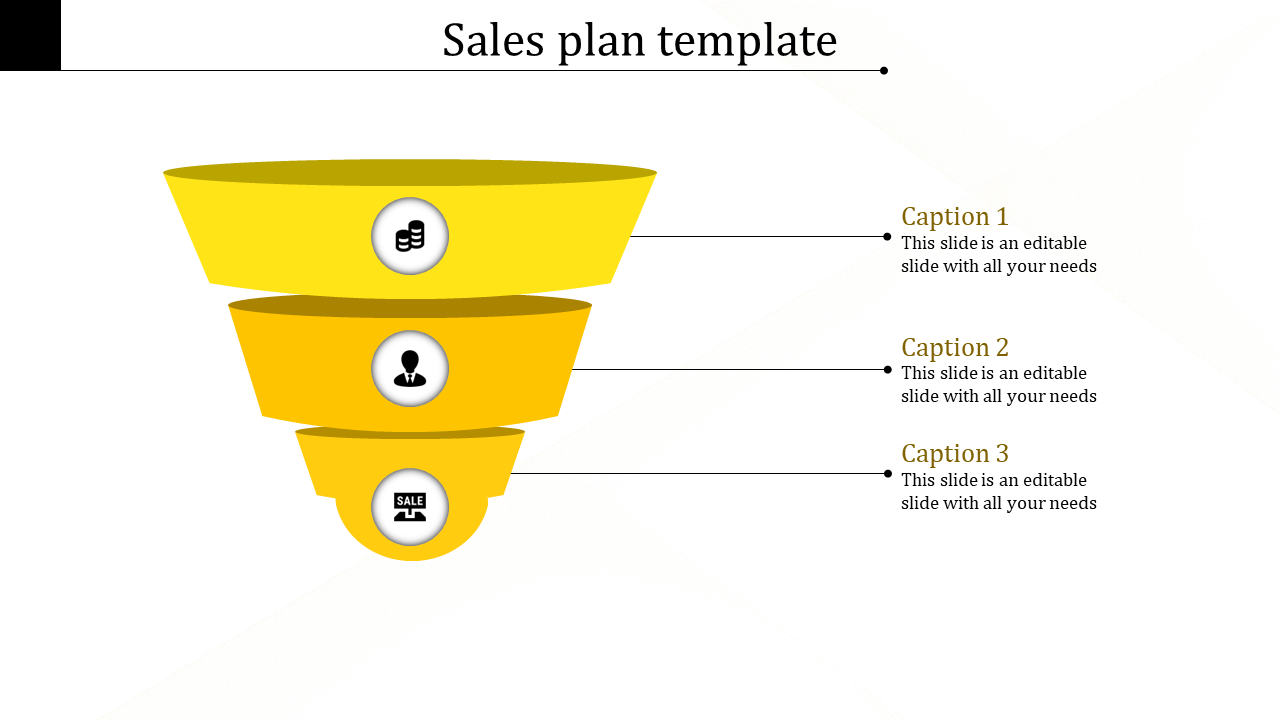 Sales plan template

SALE

Caption 1
This slide is an editable slide with all your needs

Caption 2
This slide is an editable slide with all your needs

Caption 3
This slide is an editable slide with all your needs